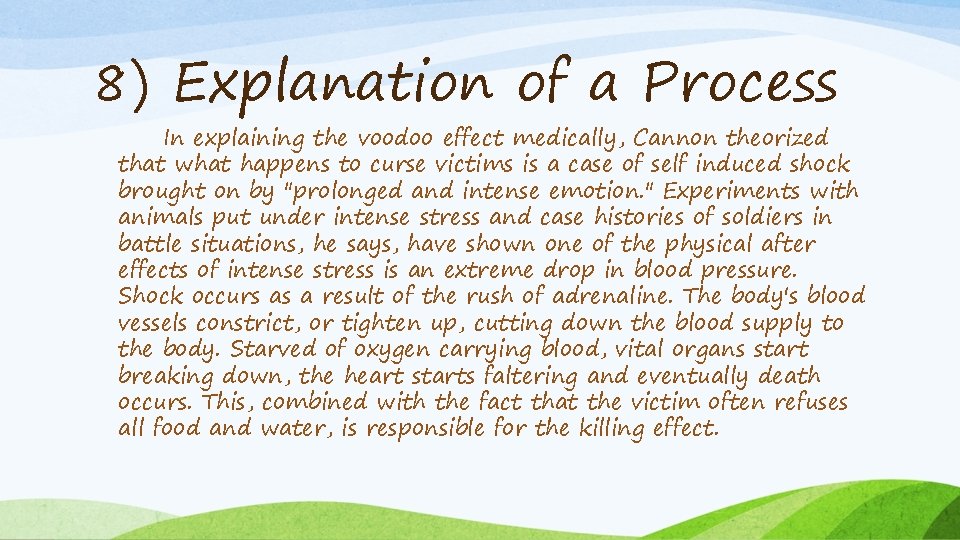 8) Explanation of a Process

In explaining the voodoo effect medically, Cannon theorized that what happens to curse victims is a case of self induced shock brought on by "prolonged and intense emotion." Experiments with animals put under intense stress and case histories of soldiers in battle situations, he says, have shown one of the physical after effects of intense stress is an extreme drop in blood pressure. Shock occurs as a result of the rush of adrenaline. The body's blood vessels constrict, or tighten up, cutting down the blood supply to the body. Starved of oxygen carrying blood, vital organs start breaking down, the heart starts faltering and eventually death occurs. This, combined with the fact that the victim often refuses all food and water, is responsible for the killing effect.